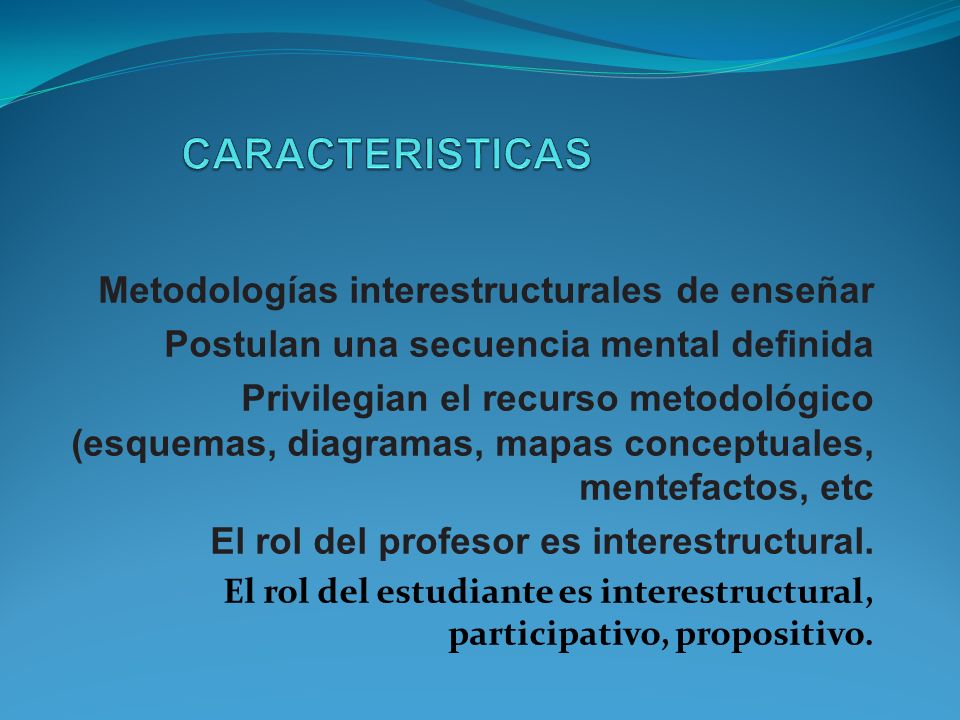 CARACTERISTICAS

Metodologías interestructurales de enseñar

Postulan una secuencia mental definida

Privilegian el recurso metodológico (esquemas, diagramas, mapas conceptuales, mentefactos, etc

El rol del profesor es interestructural.

El rol del estudiante es interestructural, participativo, propositivo.